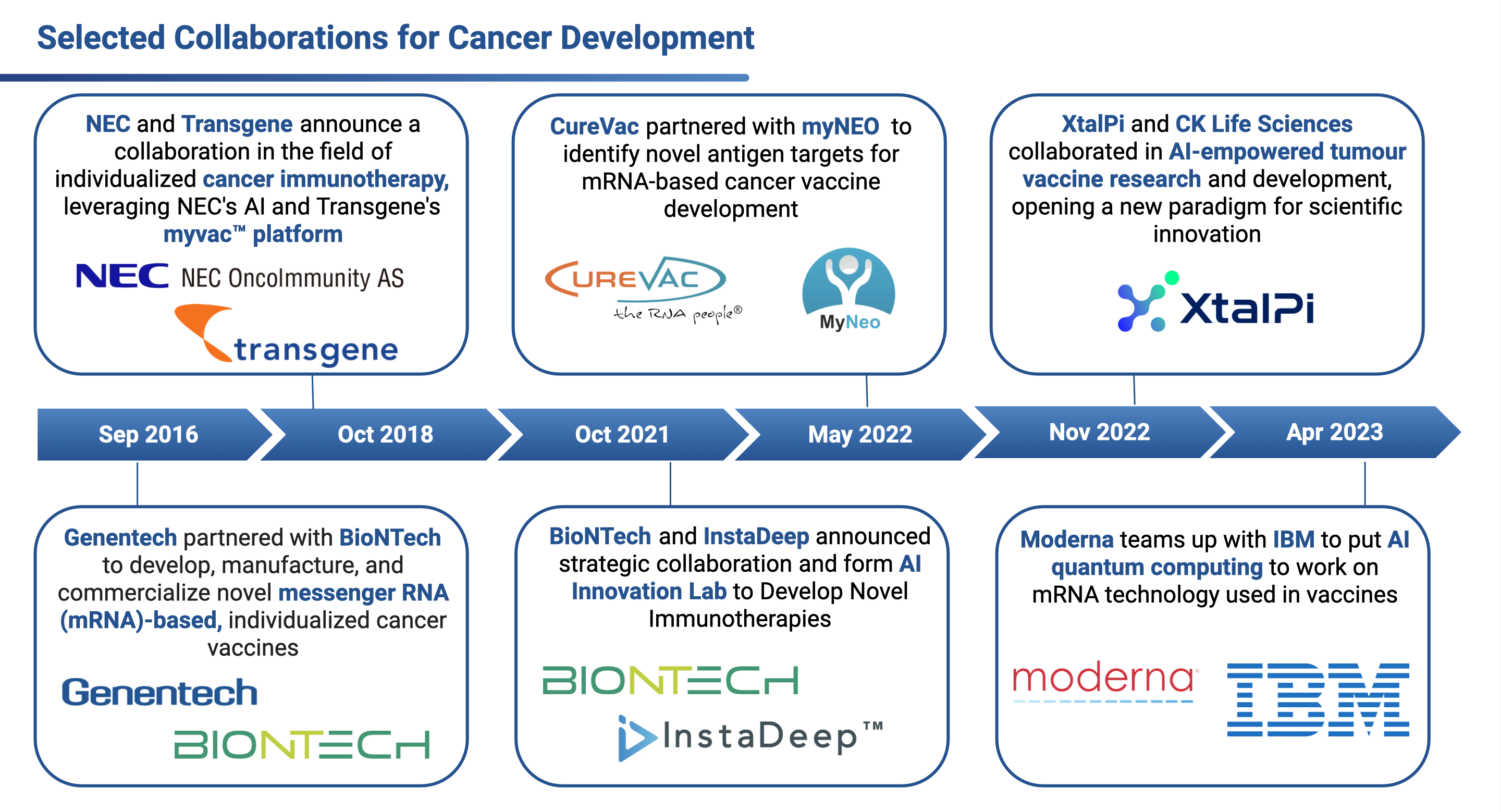 Selected Collaborations for Cancer Development

NEC and Transgene announce a collaboration in the field of individualized cancer immunotherapy, leveraging NEC's AI and Transgene's myvac™ platform

NEC NEC OncoImmunity AS

transgene

CureVac partnered with myNEO to identify novel antigen targets for mRNA-based cancer vaccine development

CUREVAC the RNA people®

MyNeo

XtalPi and CK Life Sciences collaborated in AI-empowered tumour vaccine research and development, opening a new paradigm for scientific innovation

XtalPi

Sep 2016

Oct 2018

Oct 2021

May 2022

Nov 2022

Apr 2023

Genentech partnered with BioNTech to develop, manufacture, and commercialize novel messenger RNA (mRNA)-based, individualized cancer vaccines

Genentech

BIONTECH

BioNTech and InstaDeep announced strategic collaboration and form AI Innovation Lab to Develop Novel Immunotherapies

BIONTECH

InstaDeep™

Moderna teams up with IBM to put AI quantum computing to work on mRNA technology used in vaccines

moderna

IBM